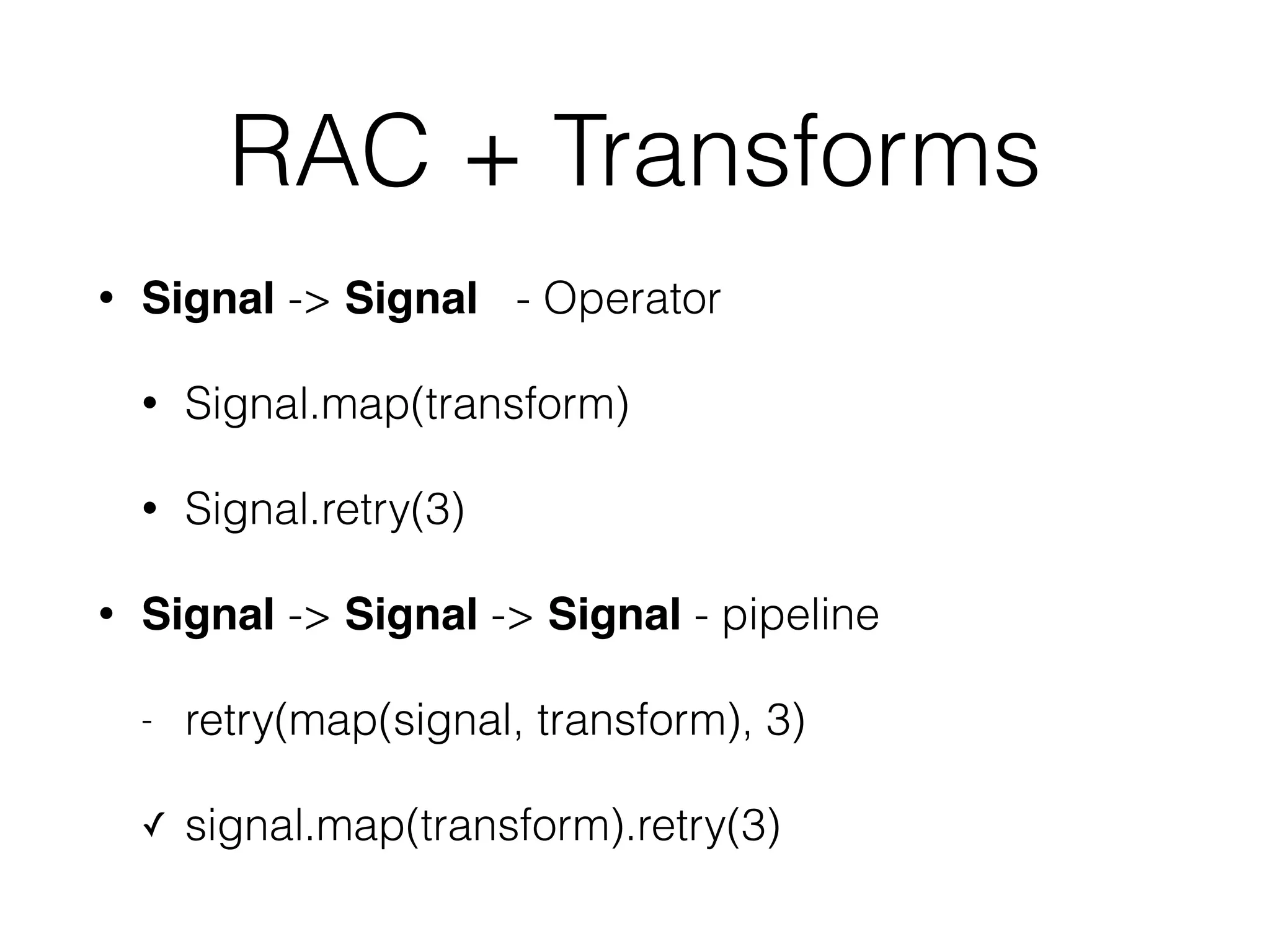 RAC + Transforms

• Signal -> Signal - Operator

• Signal.map(transform)

• Signal.retry(3)

• Signal -> Signal -> Signal - pipeline

- retry(map(signal, transform), 3)

✓ signal.map(transform).retry(3)